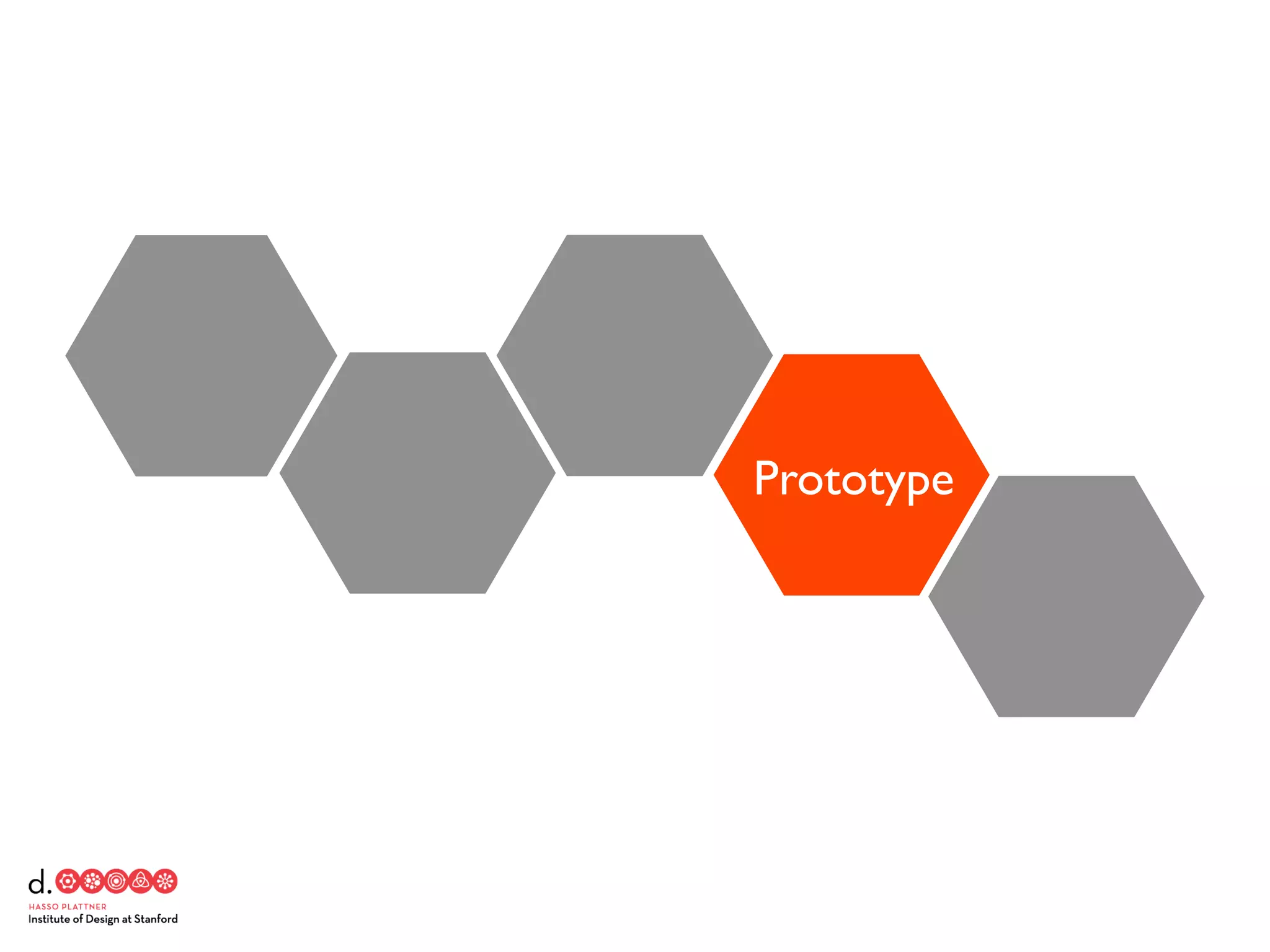 Prototype

d.

HASSO PLATTNER
Institute of Design at Stanford